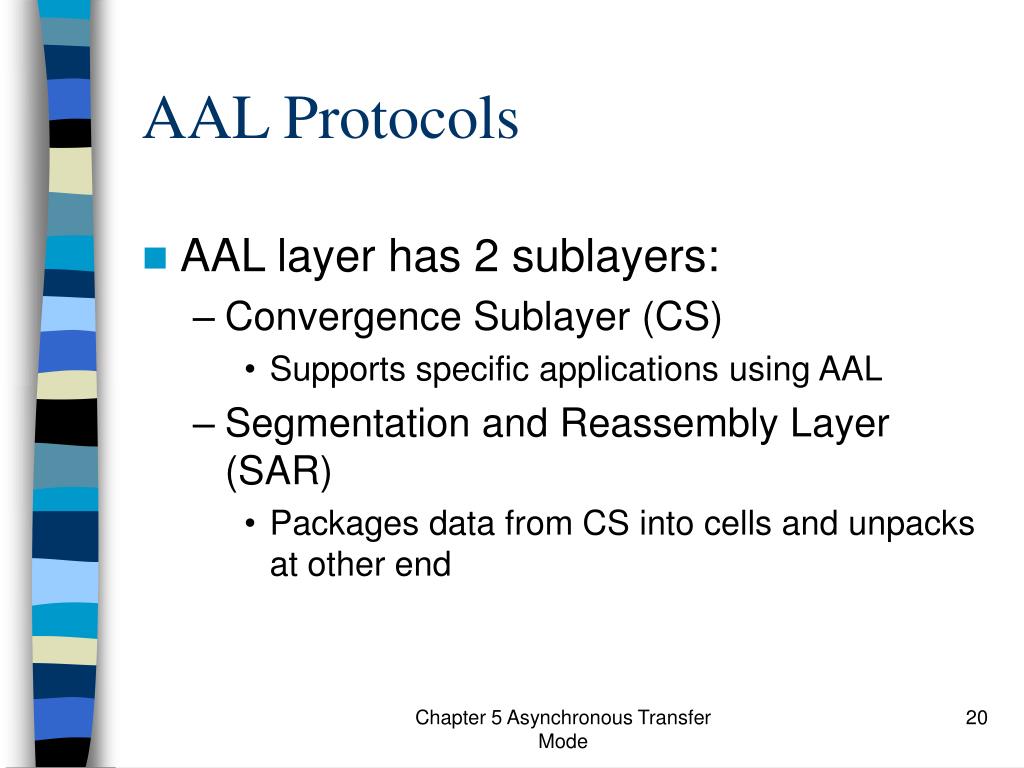 AAL Protocols

AAL layer has 2 sublayers:

– Convergence Sublayer (CS)

• Supports specific applications using AAL

– Segmentation and Reassembly Layer (SAR)

• Packages data from CS into cells and unpacks at other end

Chapter 5 Asynchronous Transfer Mode

20